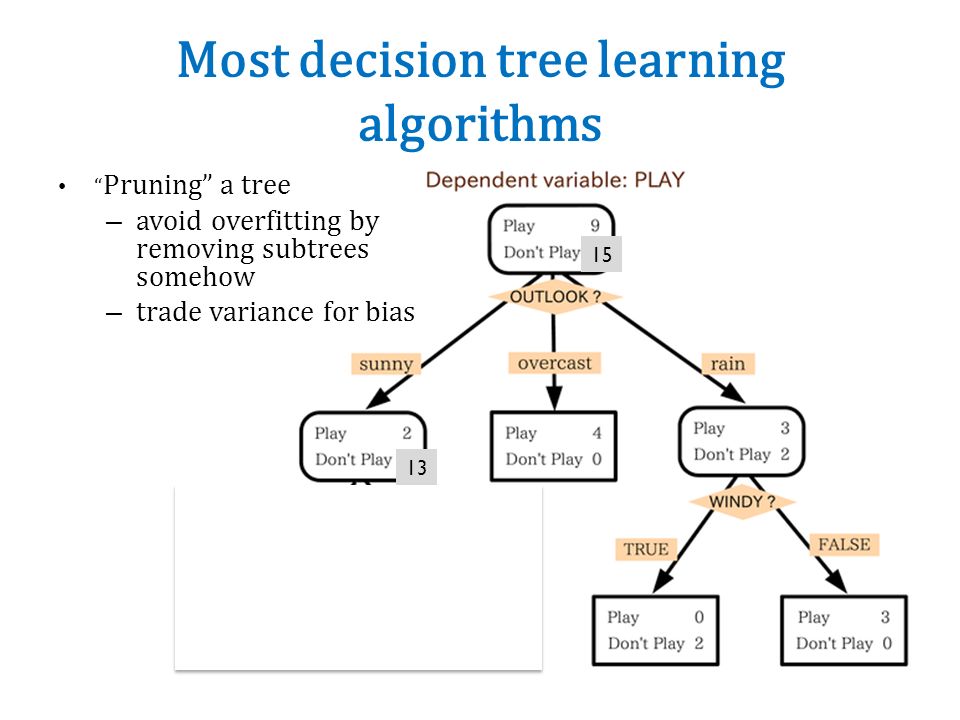 Most decision tree learning algorithms

• "Pruning" a tree
  – avoid overfitting by removing subtrees somehow
  – trade variance for bias

Dependent variable: PLAY

Play 9
Don't Play 15

OUTLOOK ?

sunny

overcast

rain

Play 2
Don't Play 13

Play 4
Don't Play 0

Play 3
Don't Play 2

WINDY ?

TRUE

FALSE

Play 0
Don't Play 2

Play 3
Don't Play 0